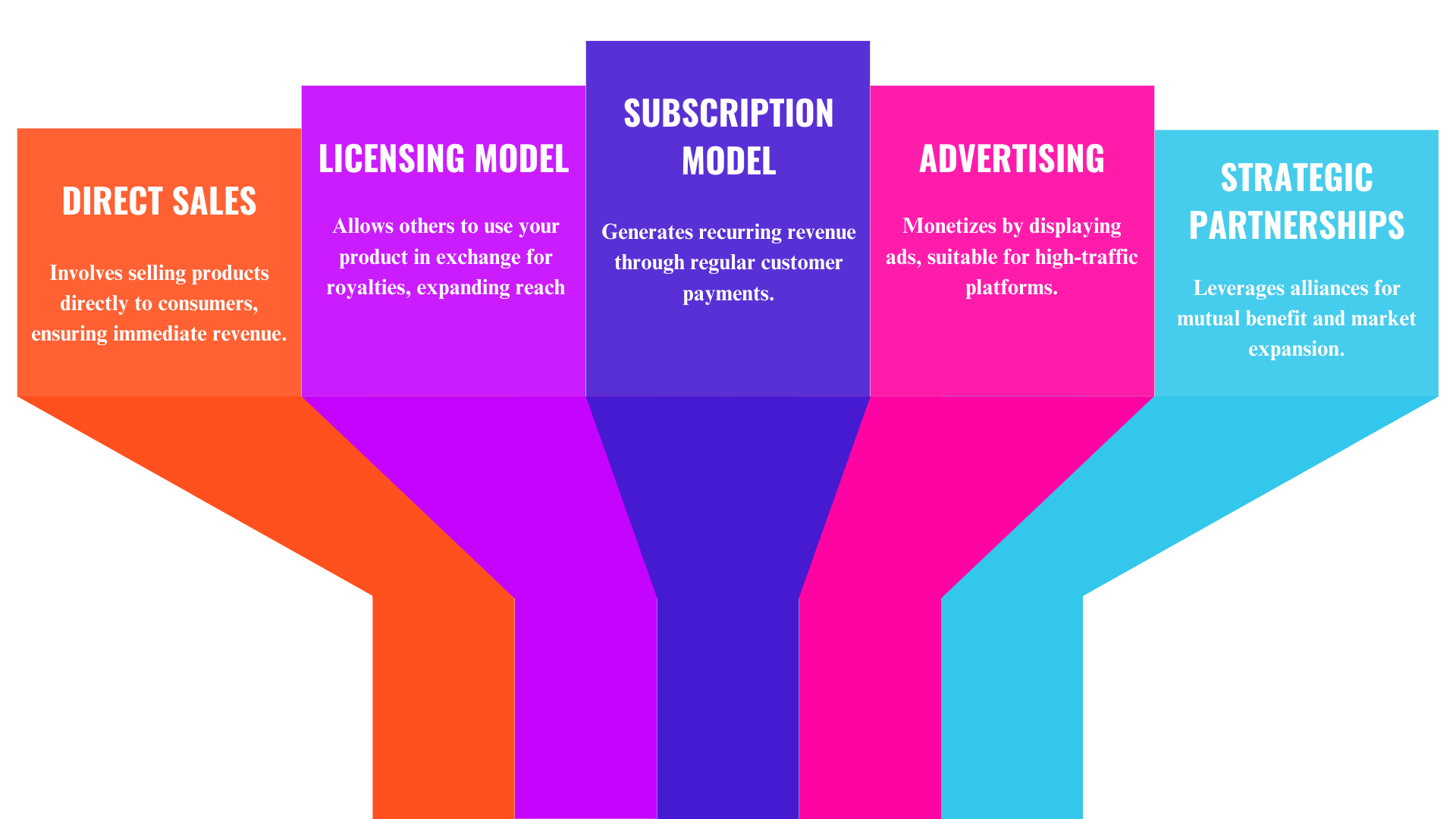 DIRECT SALES

Involves selling products directly to consumers, ensuring immediate revenue.

LICENSING MODEL

Allows others to use your product in exchange for royalties, expanding reach

SUBSCRIPTION MODEL

Generates recurring revenue through regular customer payments.

ADVERTISING

Monetizes by displaying ads, suitable for high-traffic platforms.

STRATEGIC PARTNERSHIPS

Leverages alliances for mutual benefit and market expansion.